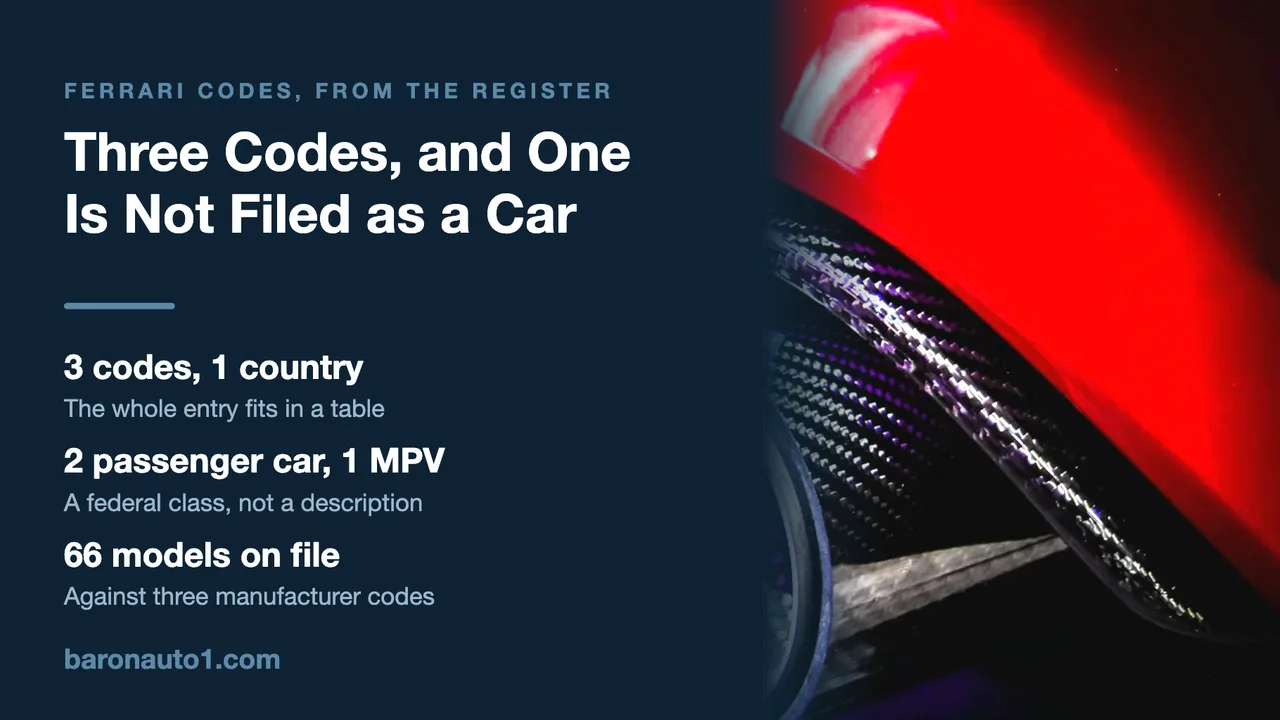 FERRARI CODES, FROM THE REGISTER

Three Codes, and One Is Not Filed as a Car

3 codes, 1 country

The whole entry fits in a table

2 passenger car, 1 MPV

A federal class, not a description

66 models on file

Against three manufacturer codes

baronauto1.com